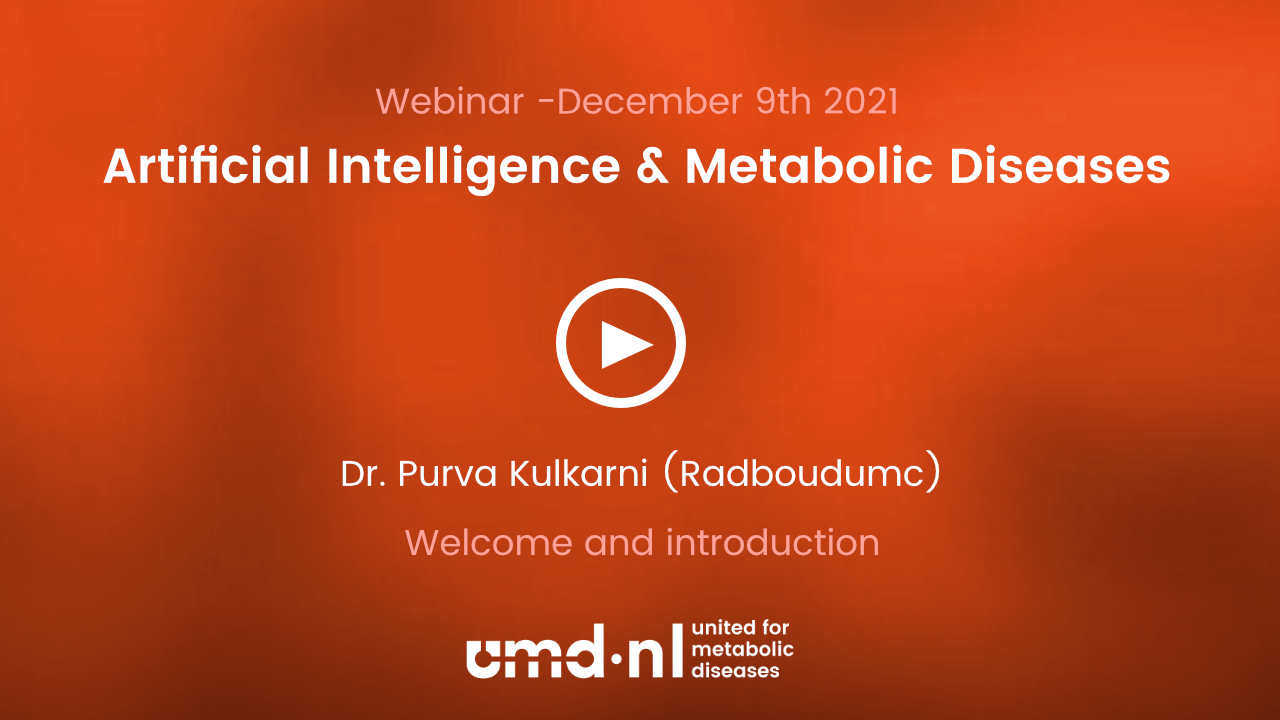 Webinar -December 9th 2021

Artificial Intelligence & Metabolic Diseases

Dr. Purva Kulkarni (Radboudumc)

Welcome and introduction

umd·nl united for metabolic diseases